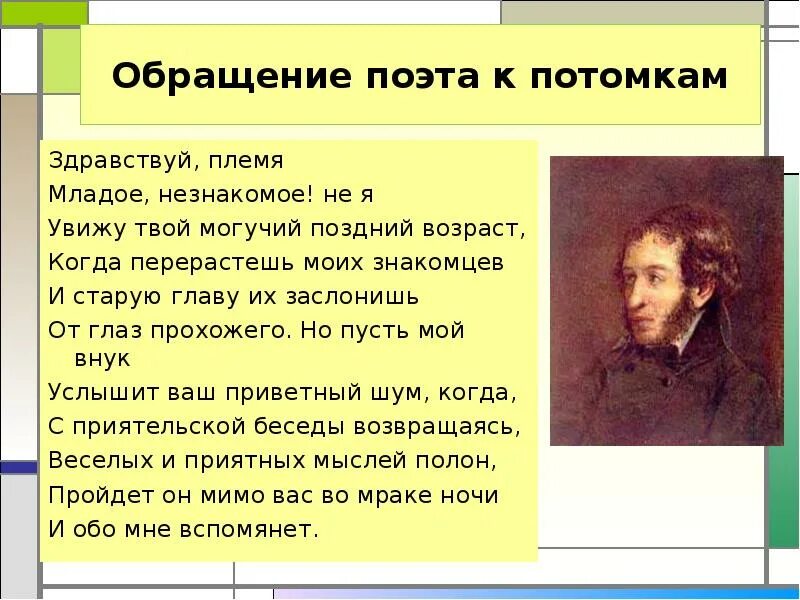 Обращение поэта к потомкам

Здравствуй, племя
Младое, незнакомое! не я
Увижу твой могучий поздний возраст,
Когда перерастешь моих знакомцев
И старую главу их заслонишь
От глаз прохожего. Но пусть мой внук
Услышит ваш приветный шум, когда,
С приятельской беседы возвращаясь,
Веселых и приятных мыслей полон,
Пройдет он мимо вас во мраке ночи
И обо мне вспомянет.